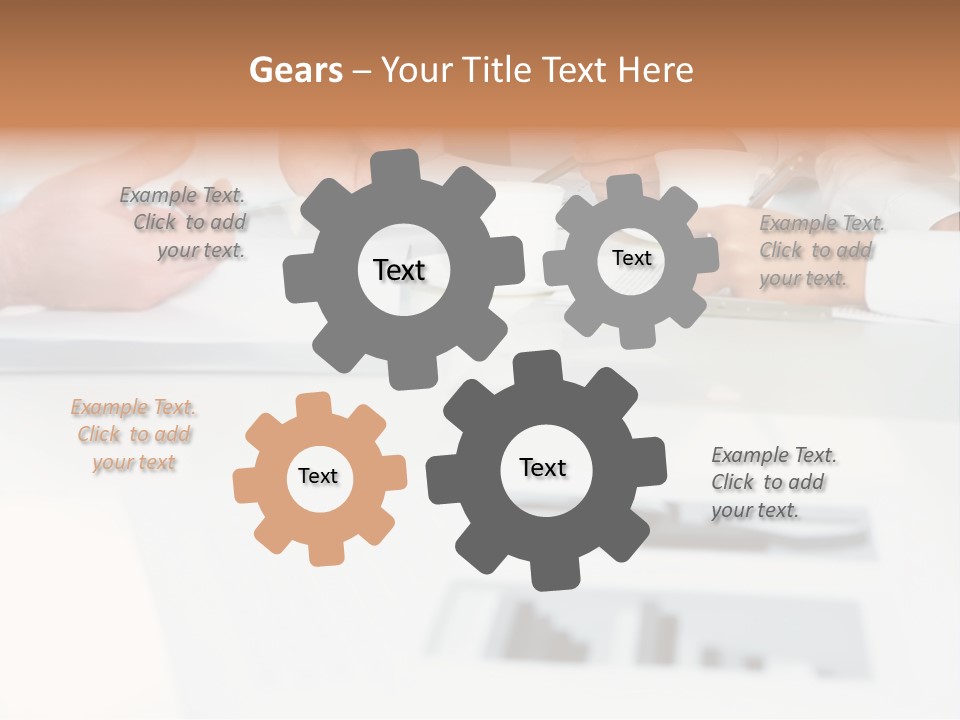 Gears – Your Title Text Here

Example Text. Click to add your text.

Text

Text

Example Text. Click to add your text.

Example Text. Click to add your text

Text

Text

Example Text. Click to add your text.